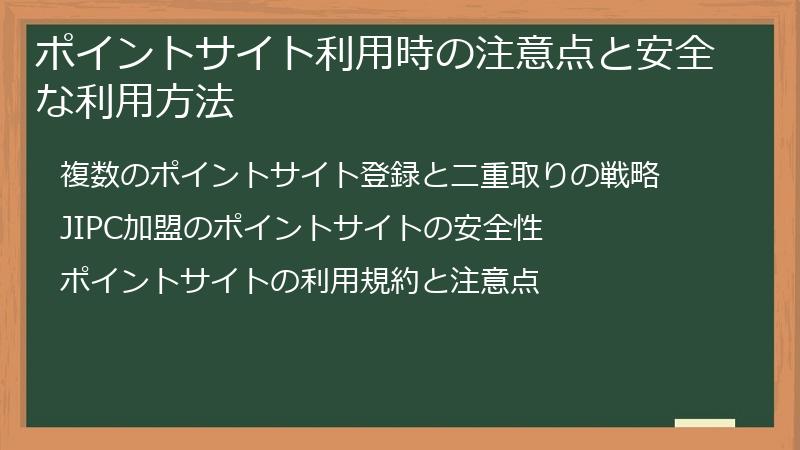 ポイントサイト利用時の注意点と安全な利用方法

複数のポイントサイト登録と二重取りの戦略

JIPC加盟のポイントサイトの安全性

ポイントサイトの利用規約と注意点